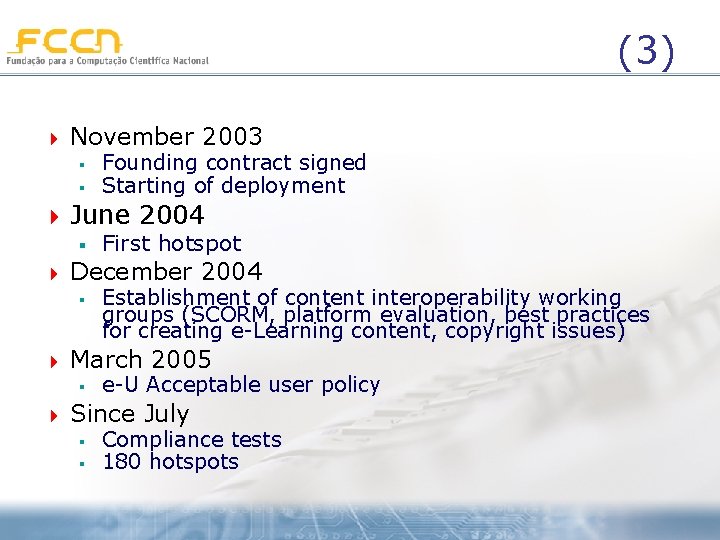 FCCN
Fundação para a Computação Científica Nacional

(3)

November 2003
- Founding contract signed
- Starting of deployment

June 2004
- First hotspot

December 2004
- Establishment of content interoperability working groups (SCORM, platform evaluation, best practices for creating e-Learning content, copyright issues)

March 2005
- e-U Acceptable user policy

Since July
- Compliance tests
- 180 hotspots